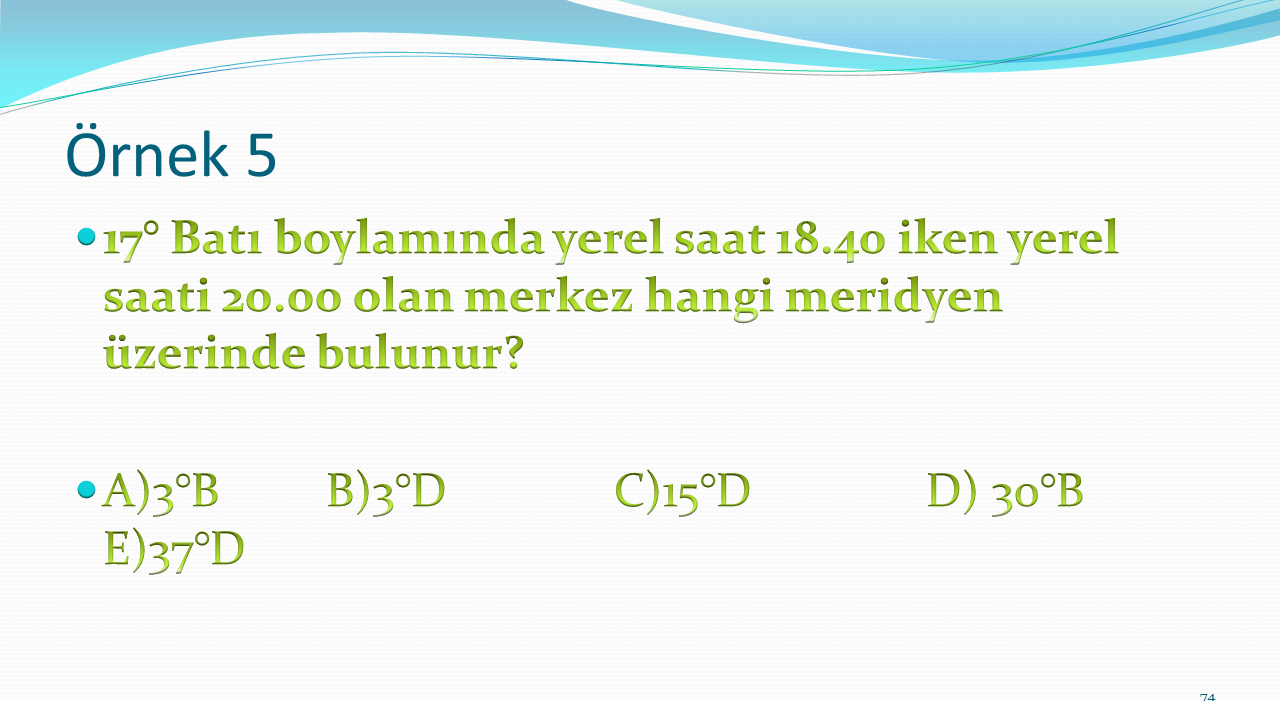 Örnek 5

17° Batı boylamında yerel saat 18.40 iken yerel saati 20.00 olan merkez hangi meridyen üzerinde bulunur?

A)3°B B)3°D C)15°D D) 30°B E)37°D

74